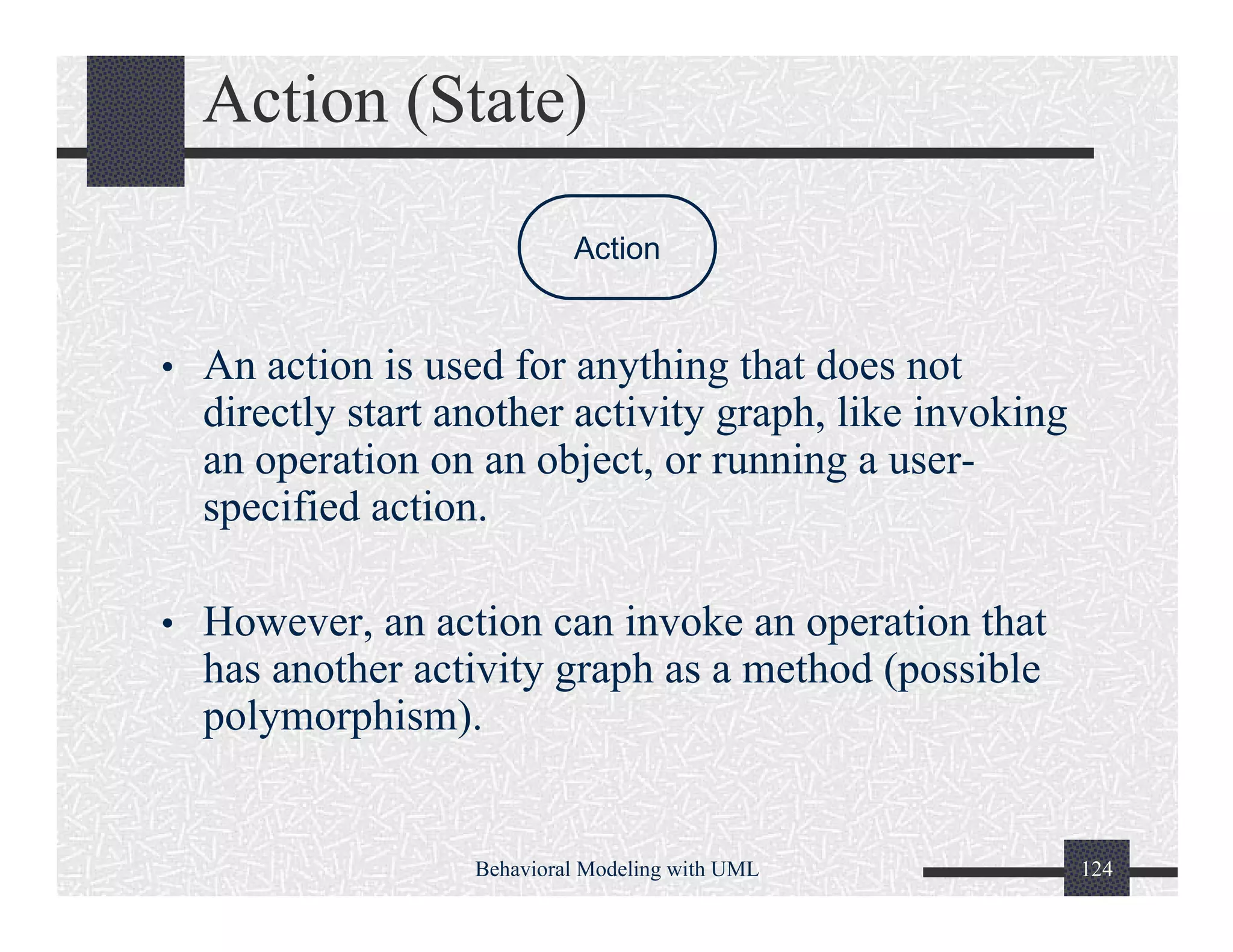 Action (State)

Action

• An action is used for anything that does not directly start another activity graph, like invoking an operation on an object, or running a user-specified action.

• However, an action can invoke an operation that has another activity graph as a method (possible polymorphism).

Behavioral Modeling with UML

124